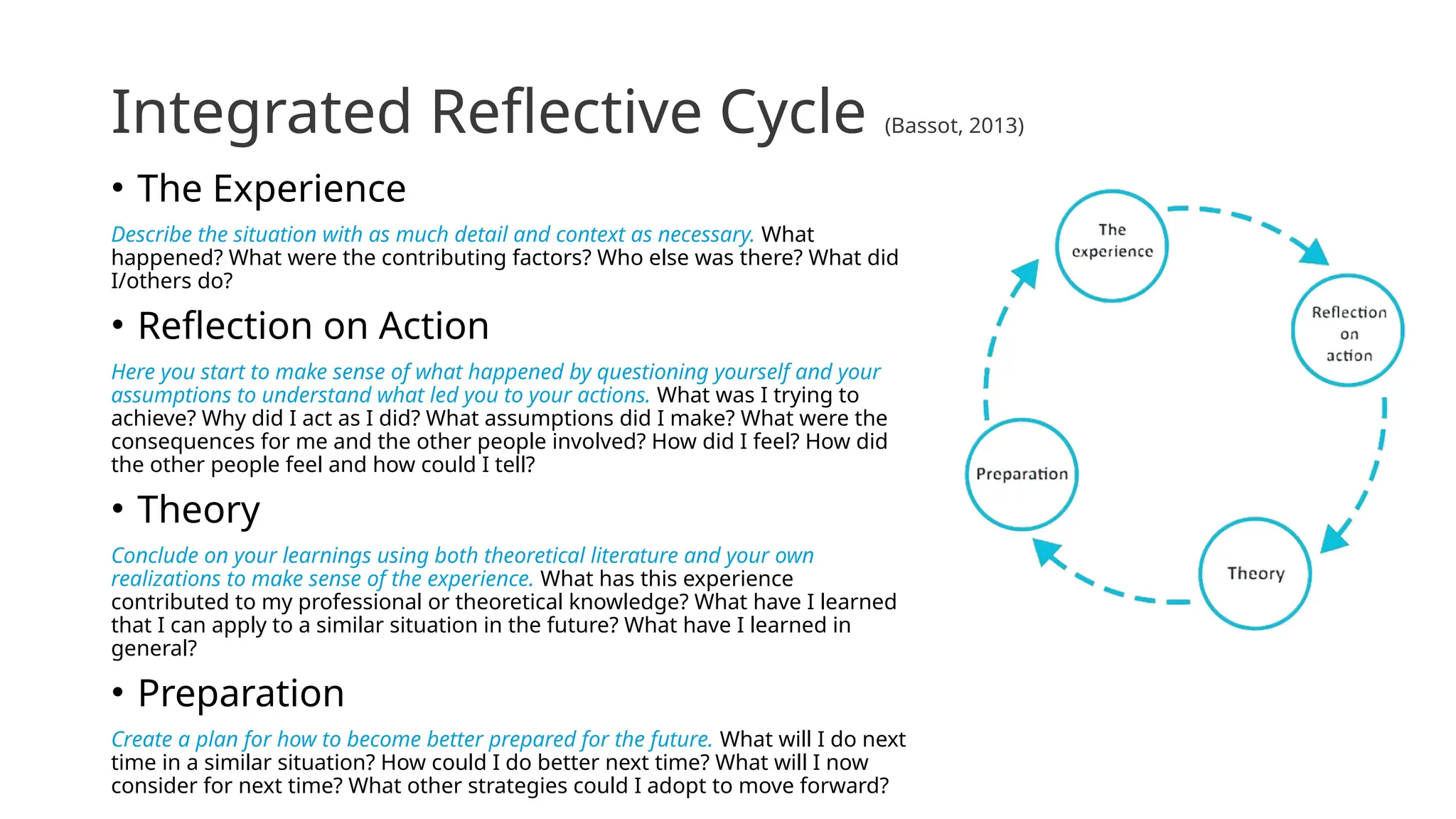 Integrated Reflective Cycle (Bassot, 2013)

• The Experience

Describe the situation with as much detail and context as necessary. What happened? What were the contributing factors? Who else was there? What did I/others do?

• Reflection on Action

Here you start to make sense of what happened by questioning yourself and your assumptions to understand what led you to your actions. What was I trying to achieve? Why did I act as I did? What assumptions did I make? What were the consequences for me and the other people involved? How did I feel? How did the other people feel and how could I tell?

• Theory

Conclude on your learnings using both theoretical literature and your own realizations to make sense of the experience. What has this experience contributed to my professional or theoretical knowledge? What have I learned that I can apply to a similar situation in the future? What have I learned in general?

• Preparation

Create a plan for how to become better prepared for the future. What will I do next time in a similar situation? How could I do better next time? What will I now consider for next time? What other strategies could I adopt to move forward?

The experience

Reflection on action

Theory

Preparation